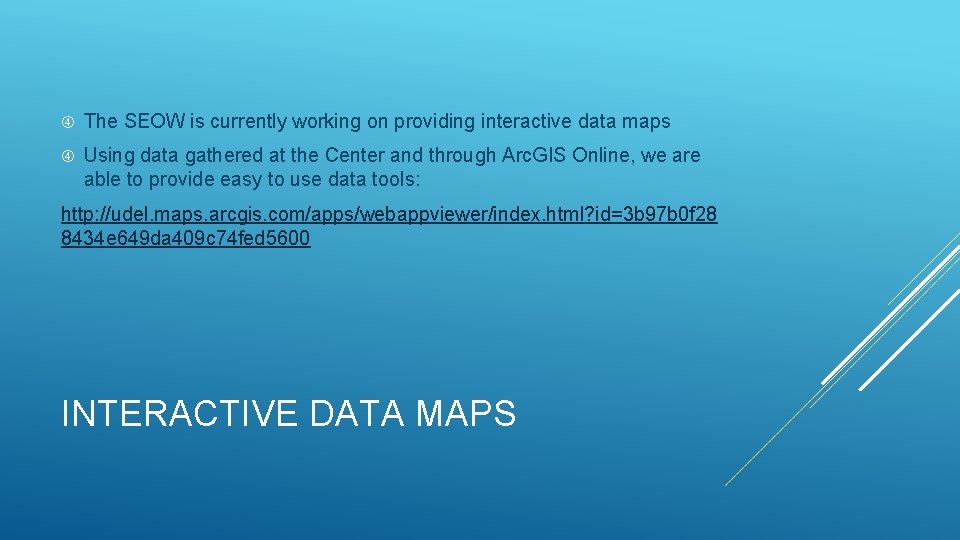 The SEOW is currently working on providing interactive data maps

Using data gathered at the Center and through Arc.GIS Online, we are able to provide easy to use data tools:

http://udel.maps.arcgis.com/apps/webappviewer/index.html?id=3b97b0f288434e649da409c74fed5600

INTERACTIVE DATA MAPS